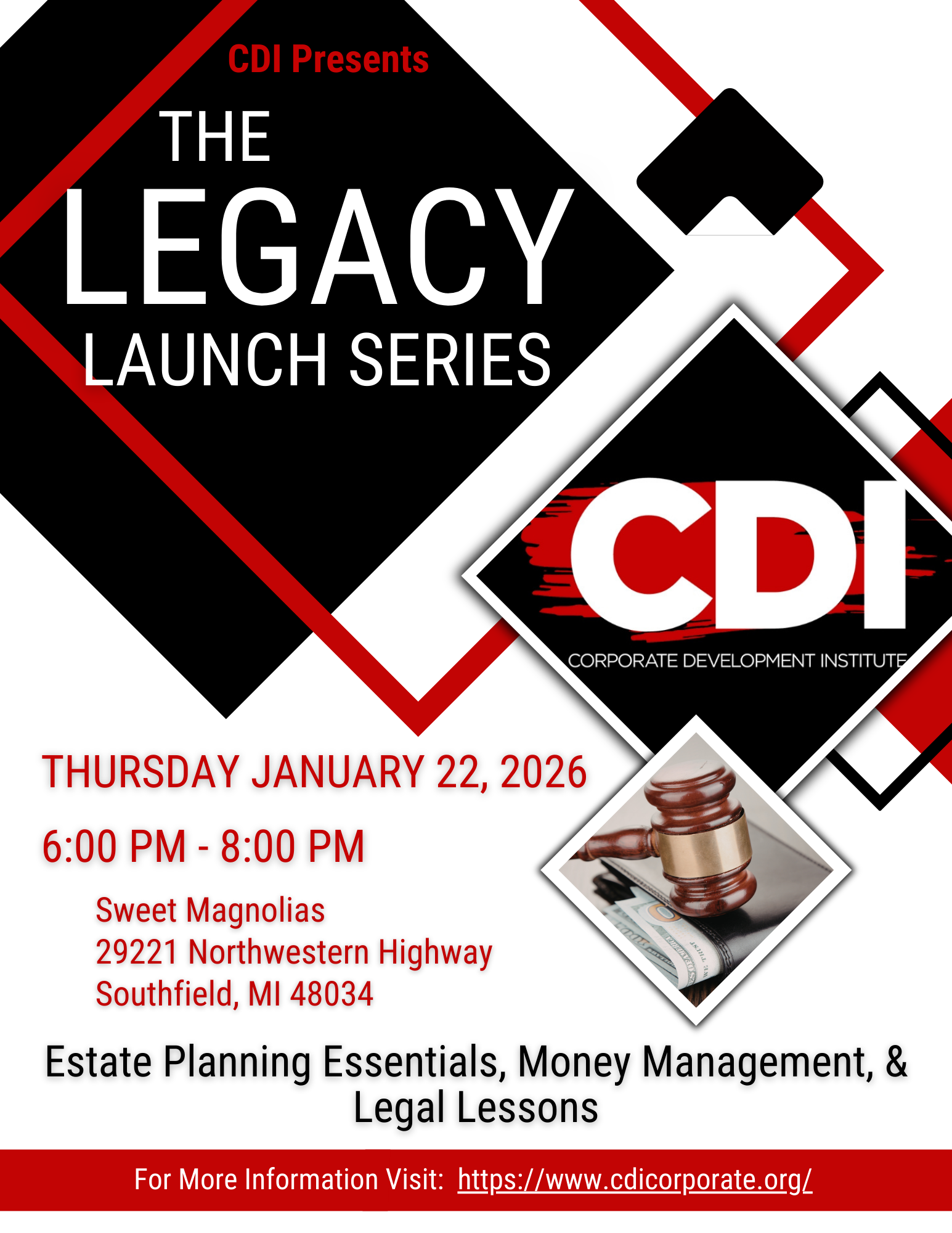 CDI Presents

THE
LEGACY
LAUNCH SERIES

CDI
CORPORATE DEVELOPMENT INSTITUTE

THURSDAY JANUARY 22, 2026

6:00 PM - 8:00 PM

Sweet Magnolias
29221 Northwestern Highway
Southfield, MI 48034

Estate Planning Essentials, Money Management, & Legal Lessons

For More Information Visit: https://www.cdicorporate.org/